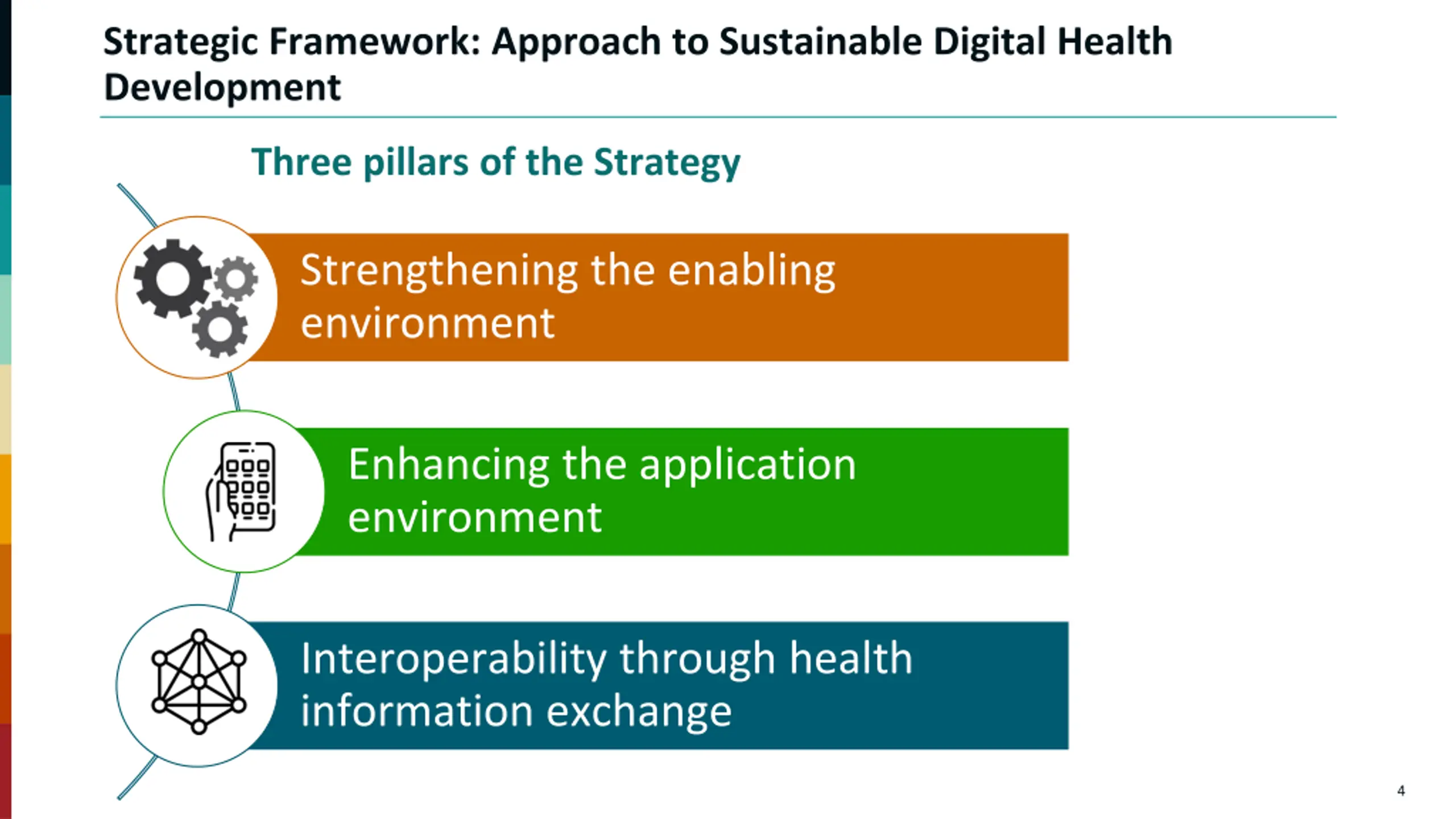 Strategic Framework: Approach to Sustainable Digital Health Development

Three pillars of the Strategy

Strengthening the enabling environment

Enhancing the application environment

Interoperability through health information exchange

4